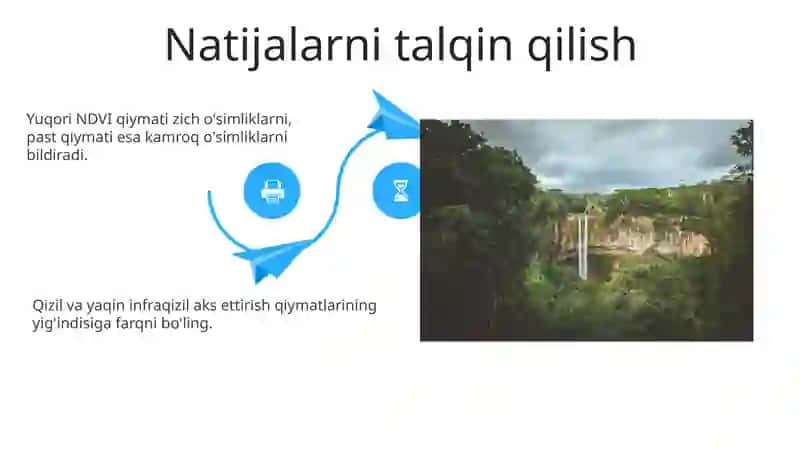 Natijalarni talqin qilish

Yuqori NDVI qiymati zich o'simliklarni, past qiymati esa kamroq o'simliklarni bildiradi.

Qizil va yaqin infraqizil aks ettirish qiymatlarining yig'indisiga farqni bo'ling.